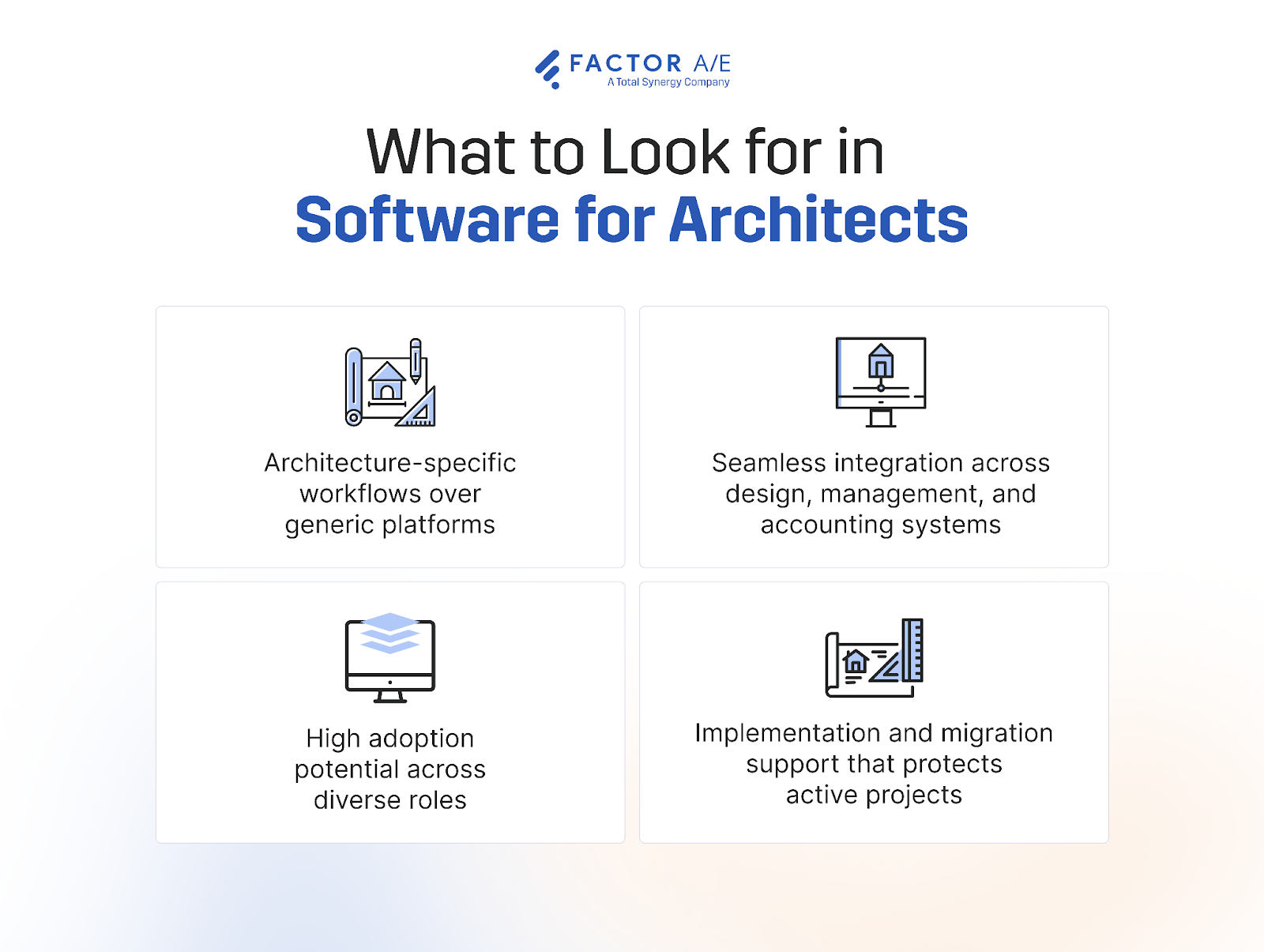 FACTOR A/E
A Total Synergy Company

What to Look for in
Software for Architects

Architecture-specific workflows over generic platforms

Seamless integration across design, management, and accounting systems

High adoption potential across diverse roles

Implementation and migration support that protects active projects